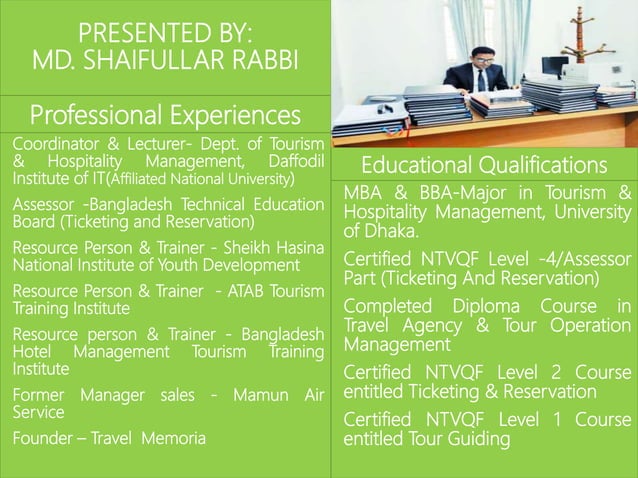 PRESENTED BY:
MD. SHAIFULLAR RABBI

Professional Experiences

Coordinator & Lecturer- Dept. of Tourism & Hospitality Management, Daffodil Institute of IT(Affiliated National University)

Assessor -Bangladesh Technical Education Board (Ticketing and Reservation)

Resource Person & Trainer - Sheikh Hasina National Institute of Youth Development

Resource Person & Trainer - ATAB Tourism Training Institute

Resource person & Trainer - Bangladesh Hotel Management Tourism Training Institute

Former Manager sales - Mamun Air Service

Founder – Travel Memoria

Educational Qualifications

MBA & BBA-Major in Tourism & Hospitality Management, University of Dhaka.

Certified NTVQF Level -4/Assessor Part (Ticketing And Reservation)

Completed Diploma Course in Travel Agency & Tour Operation Management

Certified NTVQF Level 2 Course entitled Ticketing & Reservation

Certified NTVQF Level 1 Course entitled Tour Guiding